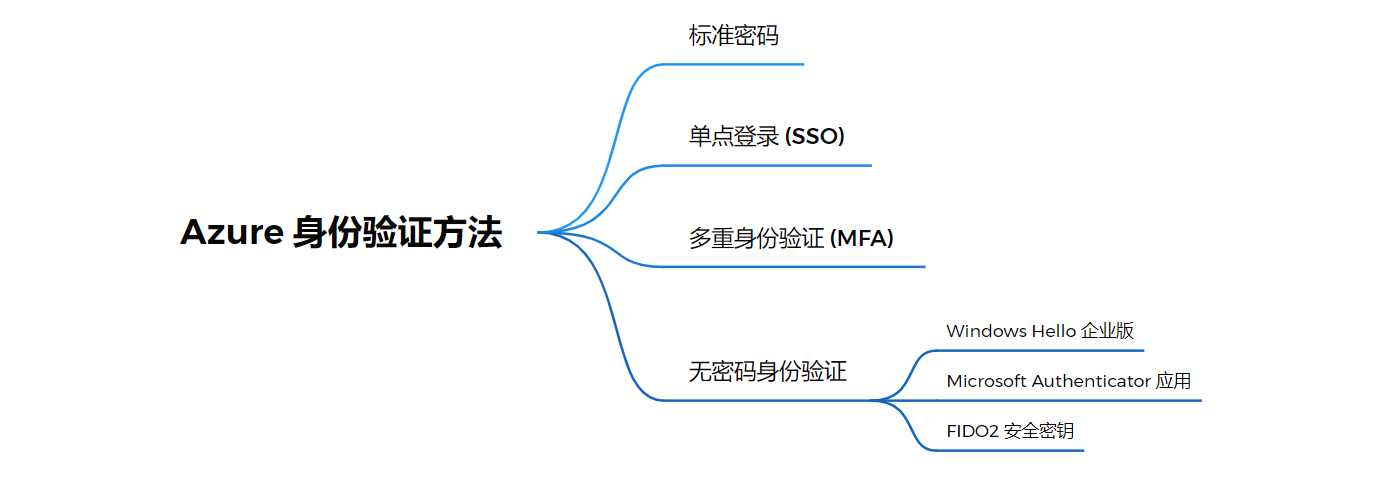 Azure 身份验证方法

标准密码

单点登录 (SSO)

多重身份验证 (MFA)

无密码身份验证

Windows Hello 企业版

Microsoft Authenticator 应用

FIDO2 安全密钥